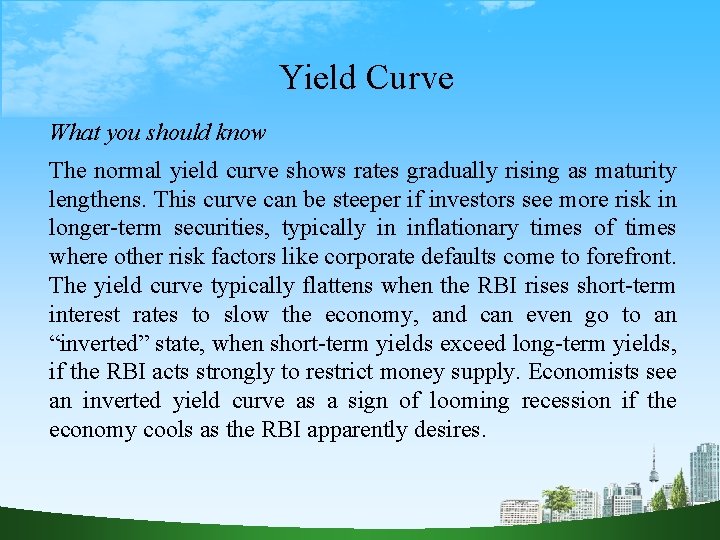 Yield Curve

What you should know

The normal yield curve shows rates gradually rising as maturity lengthens. This curve can be steeper if investors see more risk in longer-term securities, typically in inflationary times of times where other risk factors like corporate defaults come to forefront. The yield curve typically flattens when the RBI rises short-term interest rates to slow the economy, and can even go to an “inverted” state, when short-term yields exceed long-term yields, if the RBI acts strongly to restrict money supply. Economists see an inverted yield curve as a sign of looming recession if the economy cools as the RBI apparently desires.